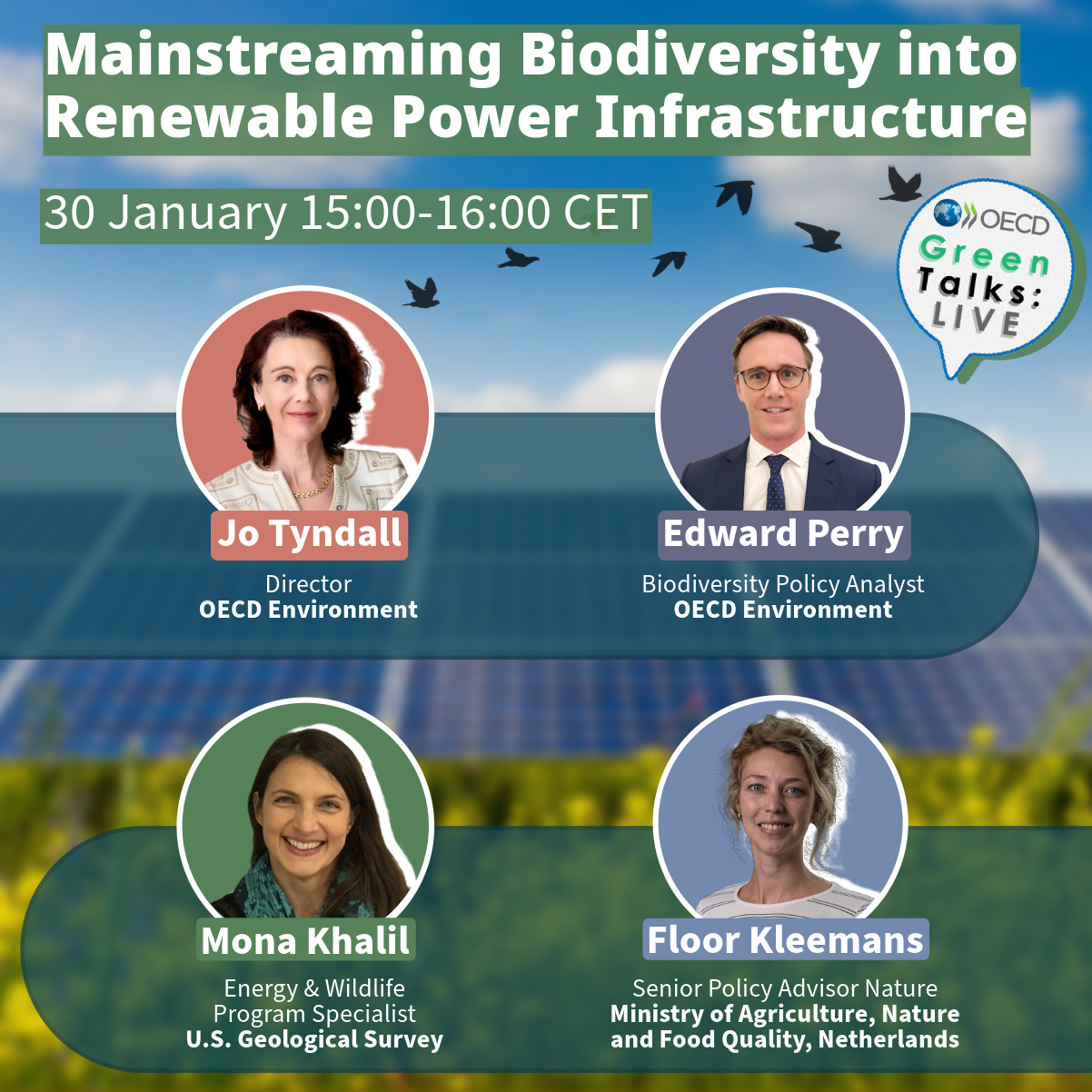 Mainstreaming Biodiversity into Renewable Power Infrastructure

30 January 15:00-16:00 CET

OECD

Green Talks: LIVE

Jo Tyndall
Director
OECD Environment

Edward Perry
Biodiversity Policy Analyst
OECD Environment

Mona Khalil
Energy & Wildlife Program Specialist
U.S. Geological Survey

Floor Kleemans
Senior Policy Advisor Nature
Ministry of Agriculture, Nature and Food Quality, Netherlands